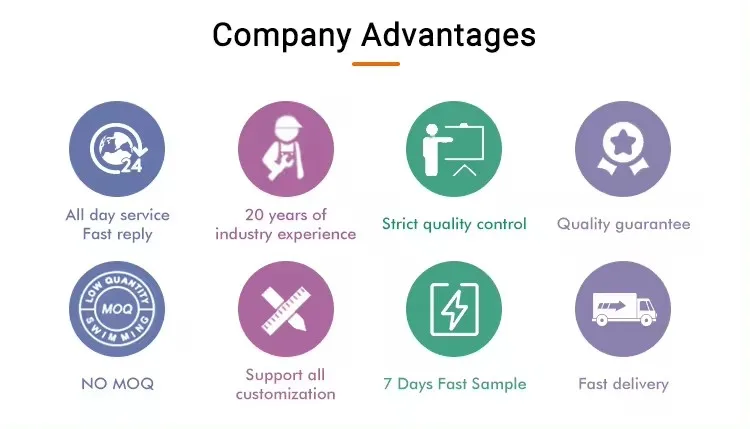 Company Advantages

24

All day service
Fast reply

20 years of
industry experience

Strict quality control

Quality guarantee

LOW QUANTITY
MOQ
SWIMMING

NO MOQ

Support all
customization

7 Days Fast Sample

Fast delivery